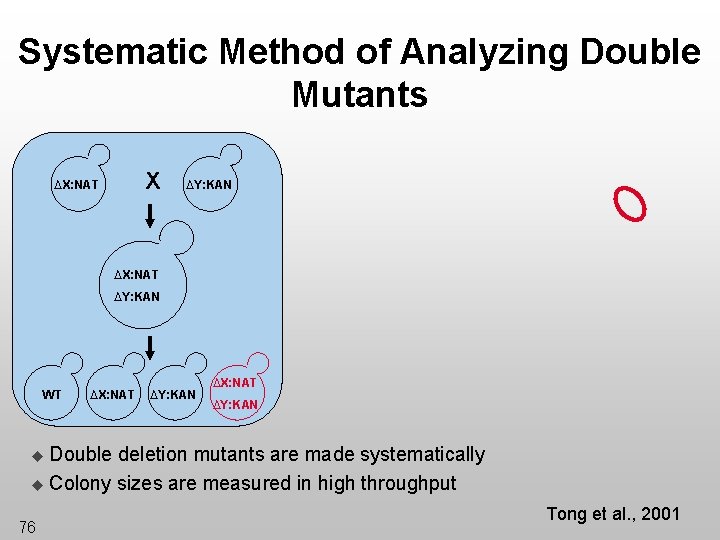 Systematic Method of Analyzing Double Mutants

ΔX:NAT

X

ΔY:KAN

ΔX:NAT
ΔY:KAN

WT

ΔX:NAT

ΔY:KAN

ΔX:NAT
ΔY:KAN

◆ Double deletion mutants are made systematically
◆ Colony sizes are measured in high throughput

Tong et al., 2001

76